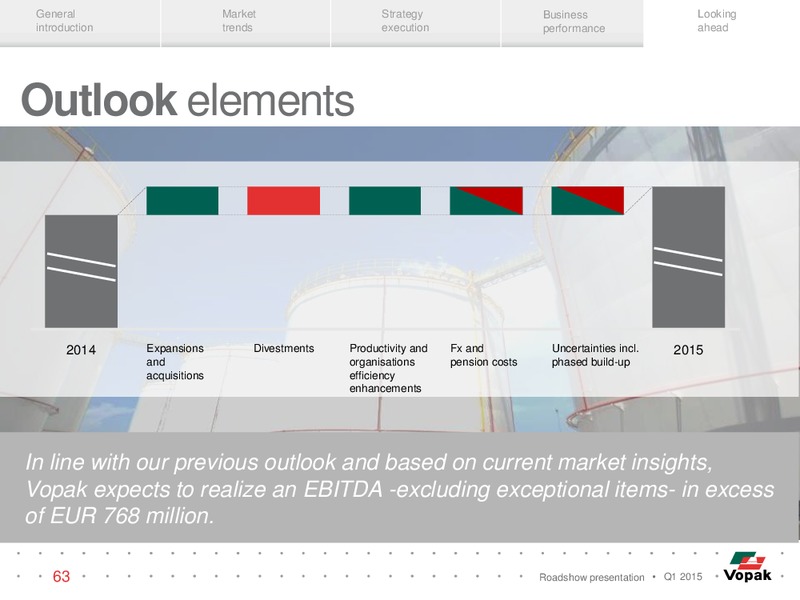 General introduction

Market trends

Strategy execution

Business performance

Looking ahead

Outlook elements

2014

Expansions and acquisitions

Divestments

Productivity and organisations efficiency enhancements

Fx and pension costs

Uncertainties incl. phased build-up

2015

In line with our previous outlook and based on current market insights, Vopak expects to realize an EBITDA -excluding exceptional items- in excess of EUR 768 million.

63

Roadshow presentation • Q1 2015

Vopak